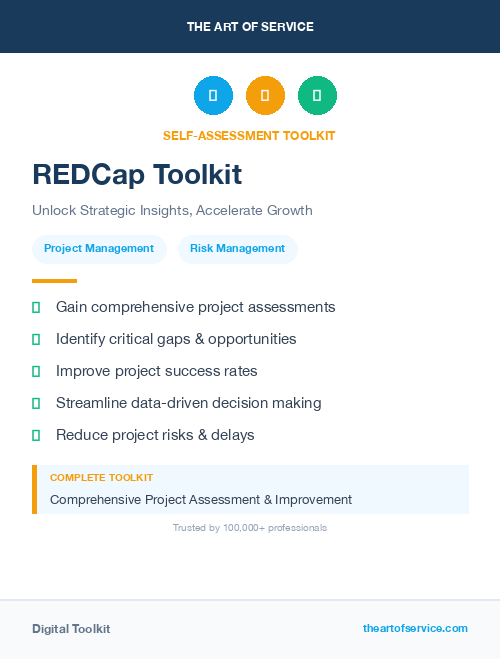 THE ART OF SERVICE

SELF-ASSESSMENT TOOLKIT

REDCap Toolkit

Unlock Strategic Insights, Accelerate Growth

Project Management

Risk Management

Gain comprehensive project assessments

Identify critical gaps & opportunities

Improve project success rates

Streamline data-driven decision making

Reduce project risks & delays

COMPLETE TOOLKIT

Comprehensive Project Assessment & Improvement

Trusted by 100,000+ professionals

Digital Toolkit

theartofservice.com